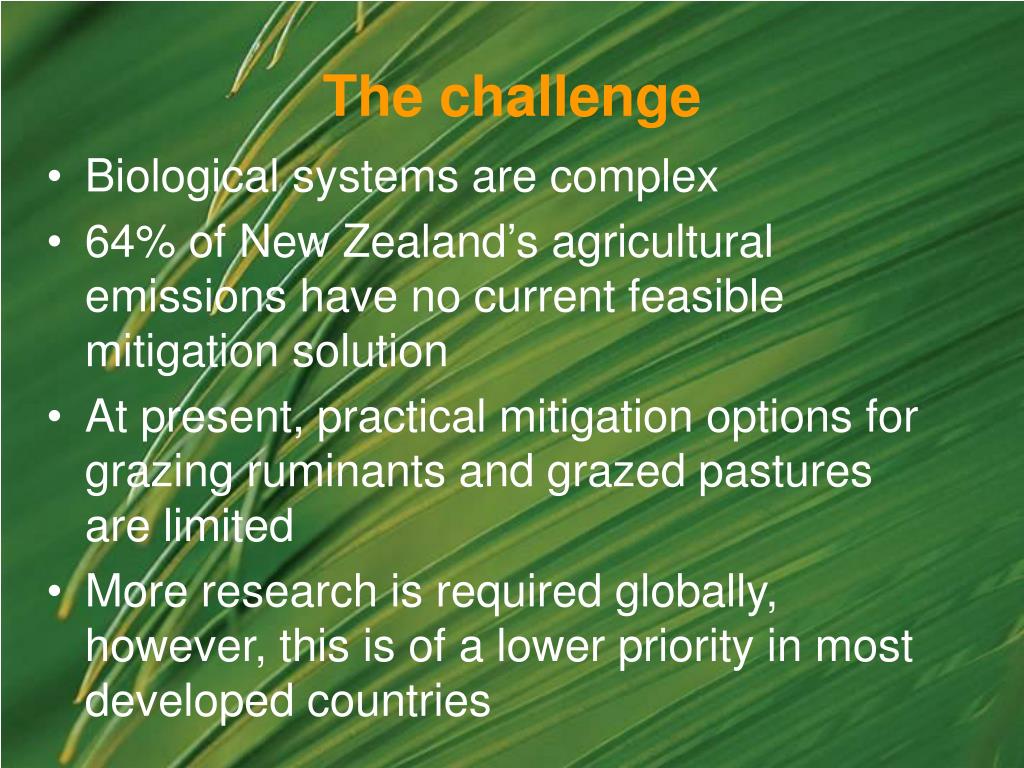 The challenge

• Biological systems are complex
• 64% of New Zealand’s agricultural emissions have no current feasible mitigation solution
• At present, practical mitigation options for grazing ruminants and grazed pastures are limited
• More research is required globally, however, this is of a lower priority in most developed countries